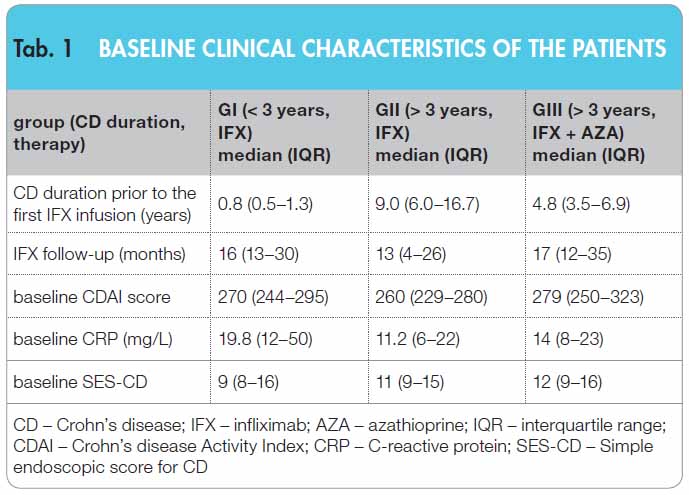 Tab. 1 BASELINE CLINICAL CHARACTERISTICS OF THE PATIENTS

| group (CD duration, therapy) | GI (< 3 years, IFX) median (IQR) | GII (> 3 years, IFX) median (IQR) | GIII (> 3 years, IFX + AZA) median (IQR) |
|---|---|---|---|
| CD duration prior to the first IFX infusion (years) | 0.8 (0.5–1.3) | 9.0 (6.0–16.7) | 4.8 (3.5–6.9) |
| IFX follow-up (months) | 16 (13–30) | 13 (4–26) | 17 (12–35) |
| baseline CDAI score | 270 (244–295) | 260 (229–280) | 279 (250–323) |
| baseline CRP (mg/L) | 19.8 (12–50) | 11.2 (6–22) | 14 (8–23) |
| baseline SES-CD | 9 (8–16) | 11 (9–15) | 12 (9–16) |

CD – Crohn's disease; IFX – infliximab; AZA – azathioprine; IQR – interquartile range; CDAI – Crohn's disease Activity Index; CRP – C-reactive protein; SES-CD – Simple endoscopic score for CD